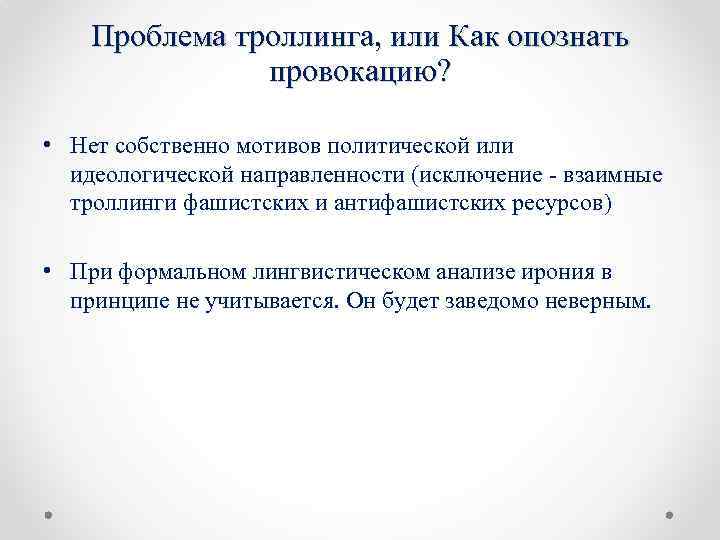 Проблема троллинга, или Как опознать провокацию?

• Нет собственно мотивов политической или идеологической направленности (исключение - взаимные троллинги фашистских и антифашистских ресурсов)

• При формальном лингвистическом анализе ирония в принципе не учитывается. Он будет заведомо неверным.